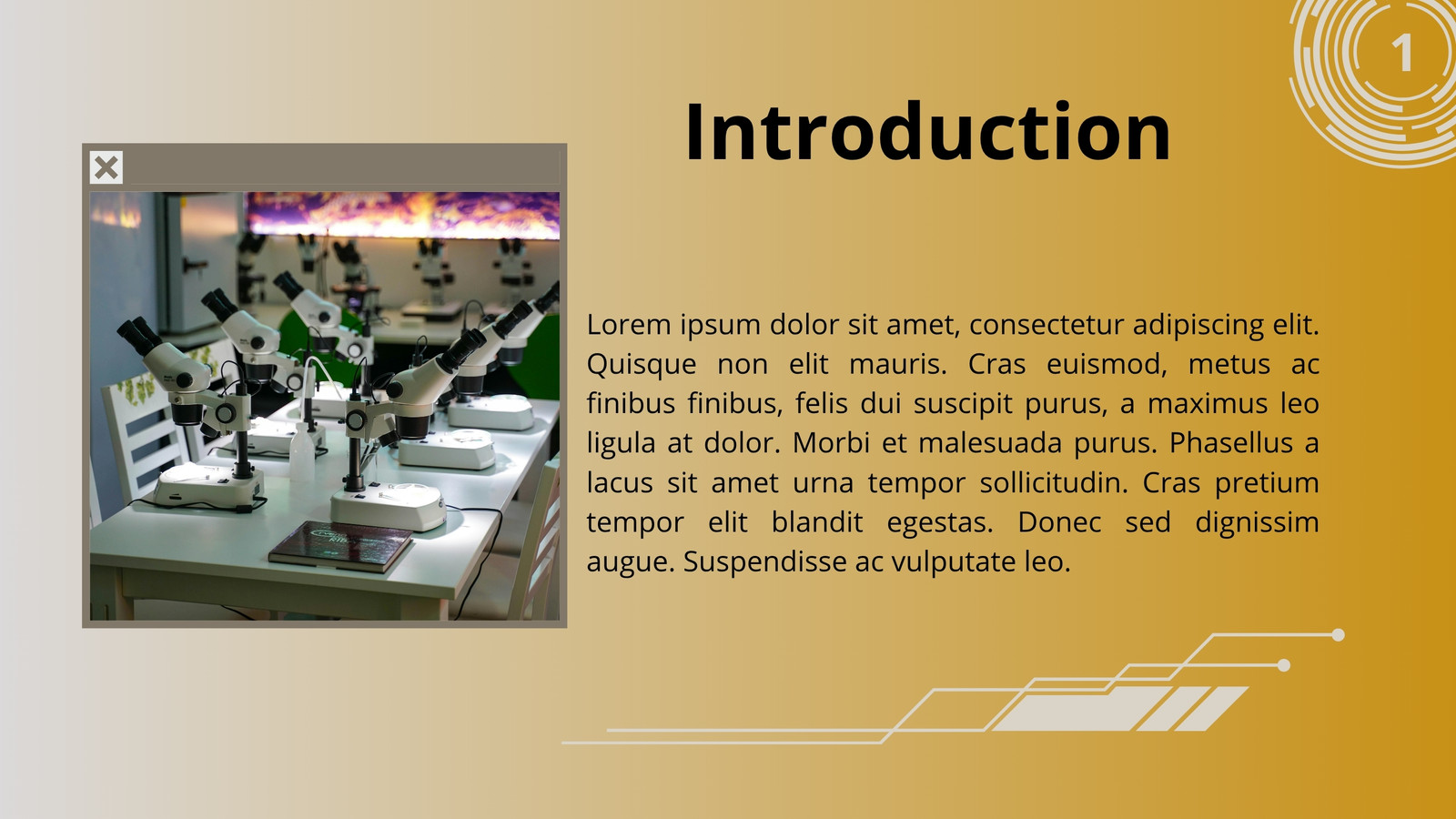 1

Introduction

Lorem ipsum dolor sit amet, consectetur adipiscing elit. Quisque non elit mauris. Cras euismod, metus ac finibus finibus, felis dui suscipit purus, a maximus leo ligula at dolor. Morbi et malesuada purus. Phasellus a lacus sit amet urna tempor sollicitudin. Cras pretium tempor elit blandit egestas. Donec sed dignissim augue. Suspendisse ac vulputate leo.